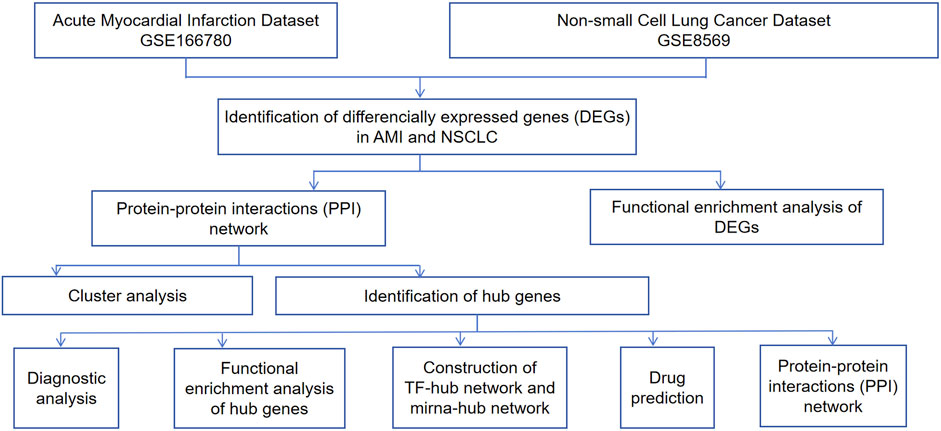 Acute Myocardial Infarction Dataset
GSE166780

Non-small Cell Lung Cancer Dataset
GSE8569

Identification of differencially expressed genes (DEGs) in AMI and NSCLC

Protein-protein interactions (PPI) network

Functional enrichment analysis of DEGs

Cluster analysis

Identification of hub genes

Diagnostic analysis

Functional enrichment analysis of hub genes

Construction of TF-hub network and mirna-hub network

Drug prediction

Protein-protein interactions (PPI) network